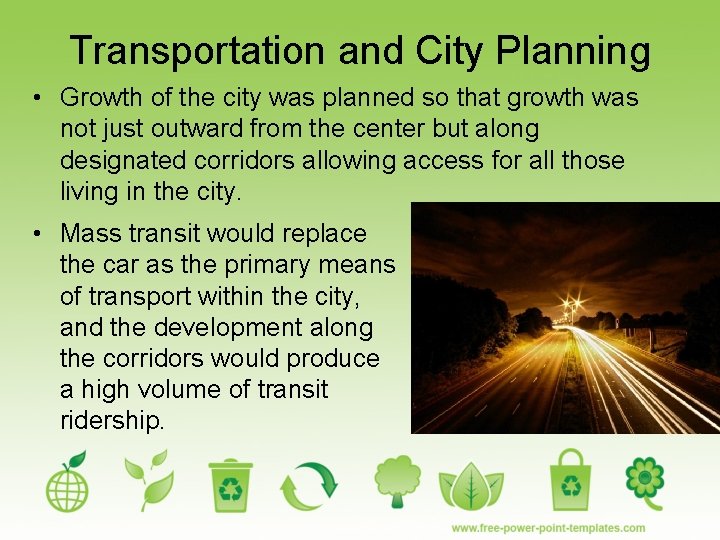 Transportation and City Planning

• Growth of the city was planned so that growth was not just outward from the center but along designated corridors allowing access for all those living in the city.

• Mass transit would replace the car as the primary means of transport within the city, and the development along the corridors would produce a high volume of transit ridership.

www.free-power-point-templates.com